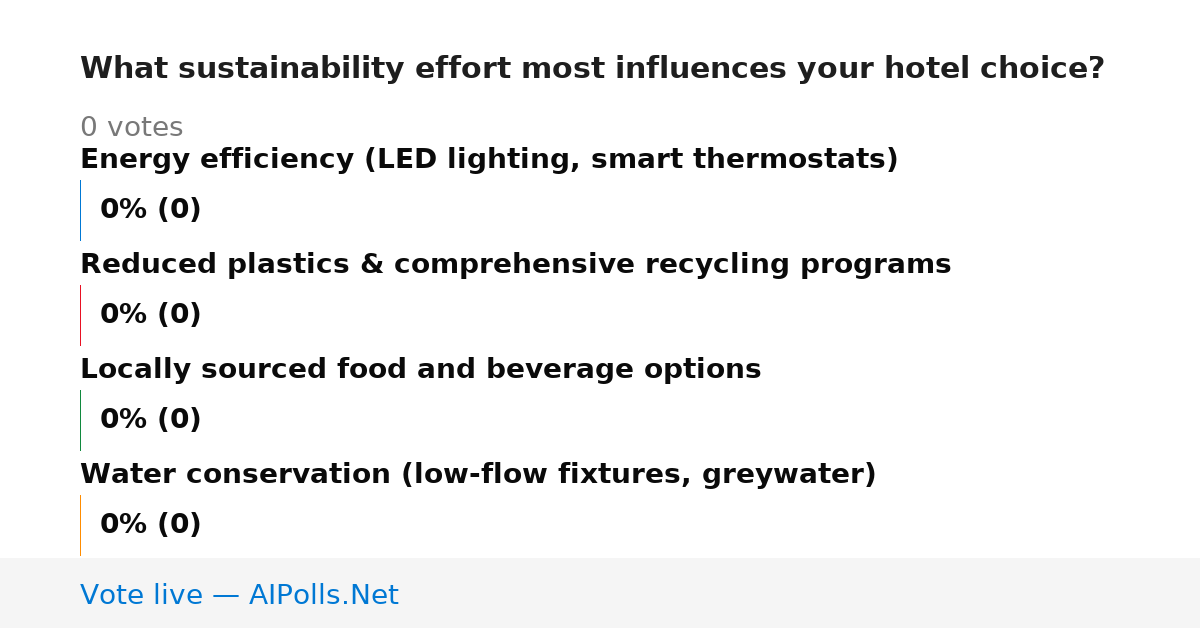 What sustainability effort most influences your hotel choice?

0 votes

Energy efficiency (LED lighting, smart thermostats)

0% (0)

Reduced plastics & comprehensive recycling programs

0% (0)

Locally sourced food and beverage options

0% (0)

Water conservation (low-flow fixtures, greywater)

0% (0)

Vote live — AIPolls.Net